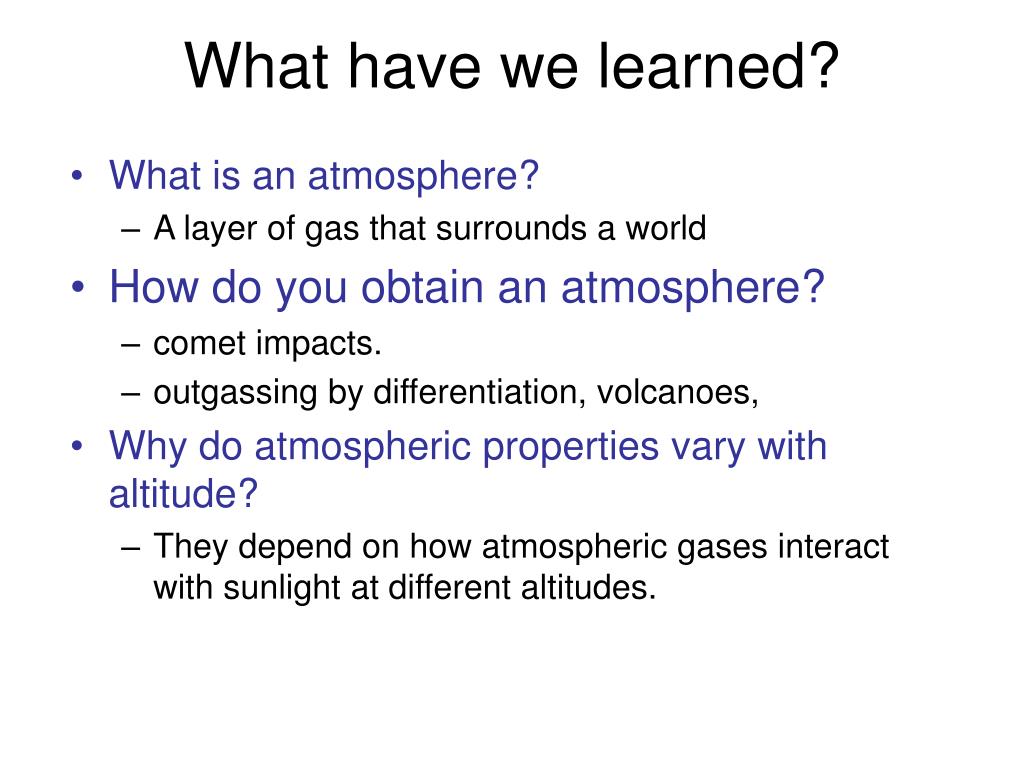 What have we learned?

• What is an atmosphere?
– A layer of gas that surrounds a world
• How do you obtain an atmosphere?
– comet impacts.
– outgassing by differentiation, volcanoes,
• Why do atmospheric properties vary with altitude?
– They depend on how atmospheric gases interact with sunlight at different altitudes.